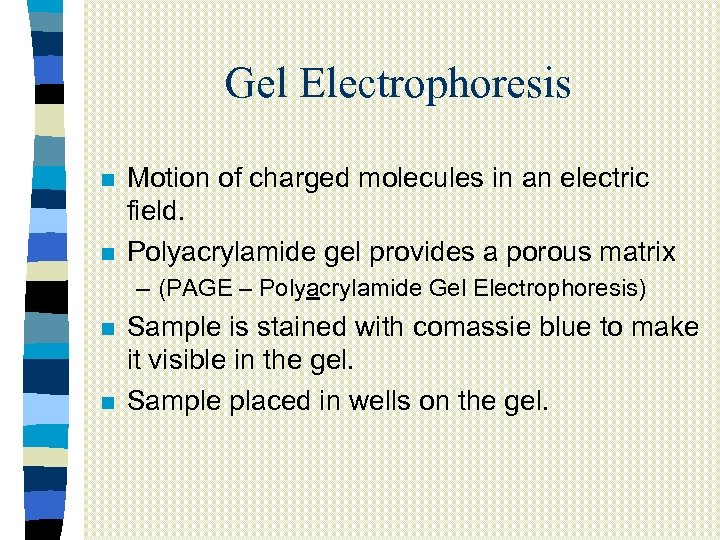 Gel Electrophoresis

Motion of charged molecules in an electric field.

Polyacrylamide gel provides a porous matrix

– (PAGE – Polyacrylamide Gel Electrophoresis)

Sample is stained with comassie blue to make it visible in the gel.

Sample placed in wells on the gel.